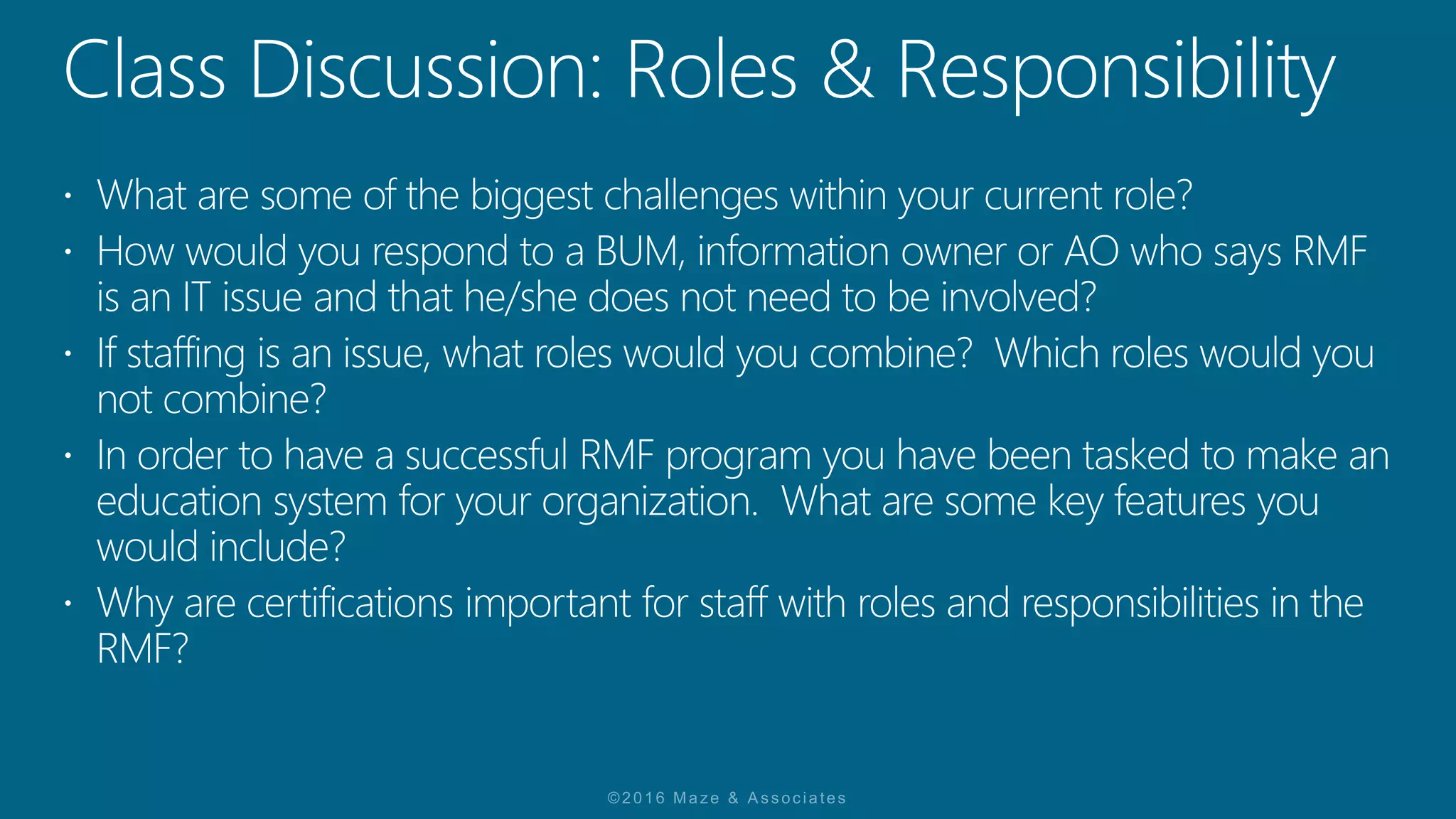 Class Discussion: Roles & Responsibility

• What are some of the biggest challenges within your current role?
• How would you respond to a BUM, information owner or AO who says RMF is an IT issue and that he/she does not need to be involved?
• If staffing is an issue, what roles would you combine? Which roles would you not combine?
• In order to have a successful RMF program you have been tasked to make an education system for your organization. What are some key features you would include?
• Why are certifications important for staff with roles and responsibilities in the RMF?

©2016 Maze & Associates